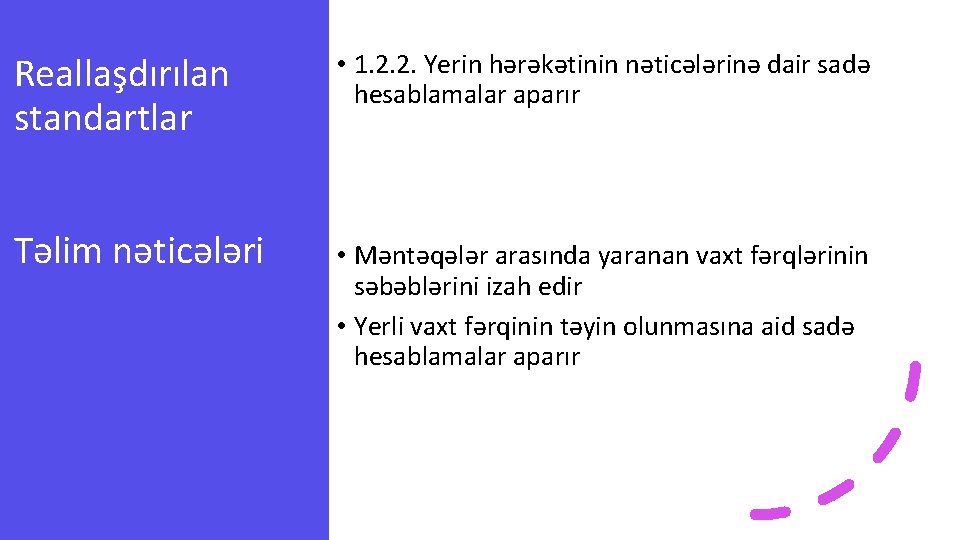 Reallaşdırılan standartlar

• 1.2.2. Yerin hərəkətinin nəticələrinə dair sadə hesablamalar aparır

Təlim nəticələri

• Məntəqələr arasında yaranan vaxt fərqlərinin səbəblərini izah edir
• Yerli vaxt fərqinin təyin olunmasına aid sadə hesablamalar aparır